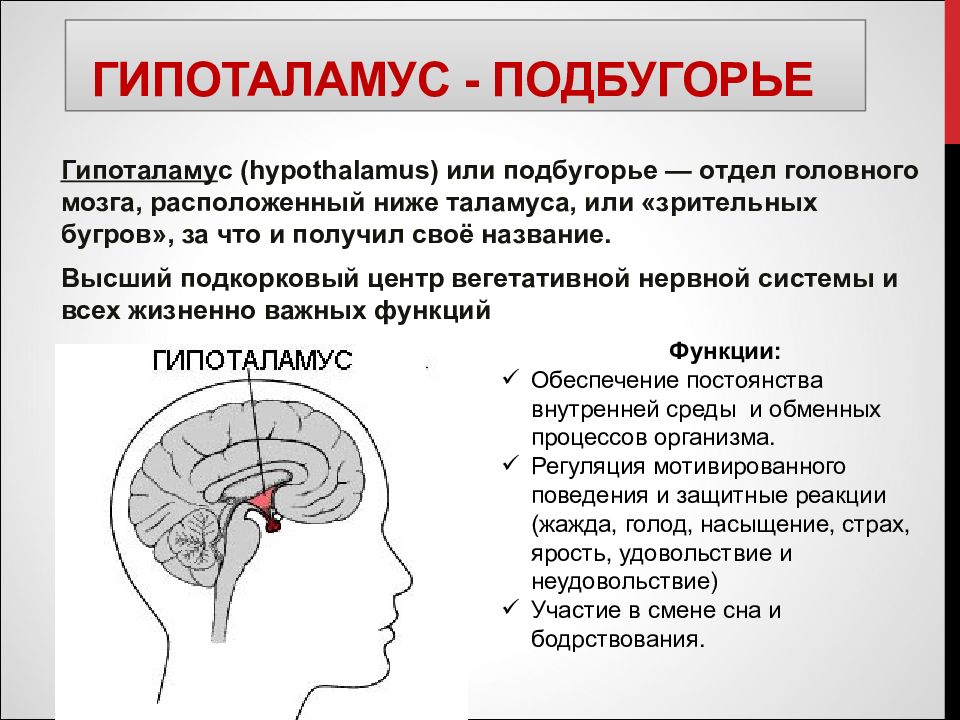 ГИПОТАЛАМУС - ПОДБУГОРЬЕ

Гипоталамус (hypothalamus) или подбугорье — отдел головного мозга, расположенный ниже таламуса, или «зрительных бугров», за что и получил своё название.

Высший подкорковый центр вегетативной нервной системы и всех жизненно важных функций

ГИПОТАЛАМУС

Функции:

✓ Обеспечение постоянства внутренней среды и обменных процессов организма.
✓ Регуляция мотивированного поведения и защитные реакции (жажда, голод, насыщение, страх, ярость, удовольствие и неудовольствие)
✓ Участие в смене сна и бодрствования.